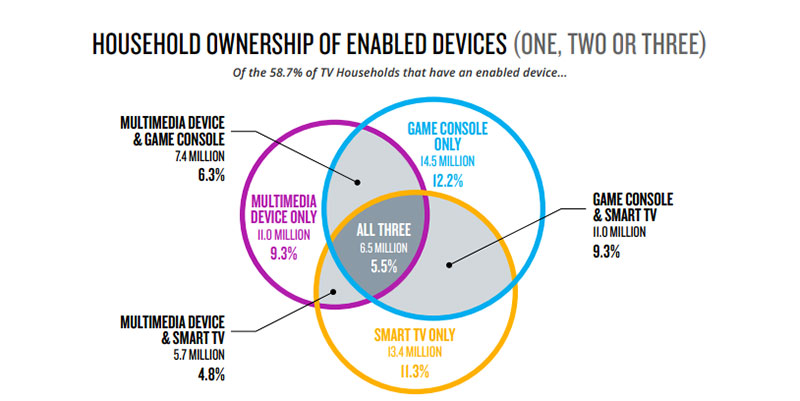 HOUSEHOLD OWNERSHIP OF ENABLED DEVICES (ONE, TWO OR THREE)

Of the 58.7% of TV Households that have an enabled device...

MULTIMEDIA DEVICE & GAME CONSOLE
7.4 MILLION
6.3%

GAME CONSOLE ONLY
14.5 MILLION
12.2%

MULTIMEDIA DEVICE ONLY
11.0 MILLION
9.3%

ALL THREE
6.5 MILLION
5.5%

GAME CONSOLE & SMART TV
11.0 MILLION
9.3%

MULTIMEDIA DEVICE & SMART TV
5.7 MILLION
4.8%

SMART TV ONLY
13.4 MILLION
11.3%